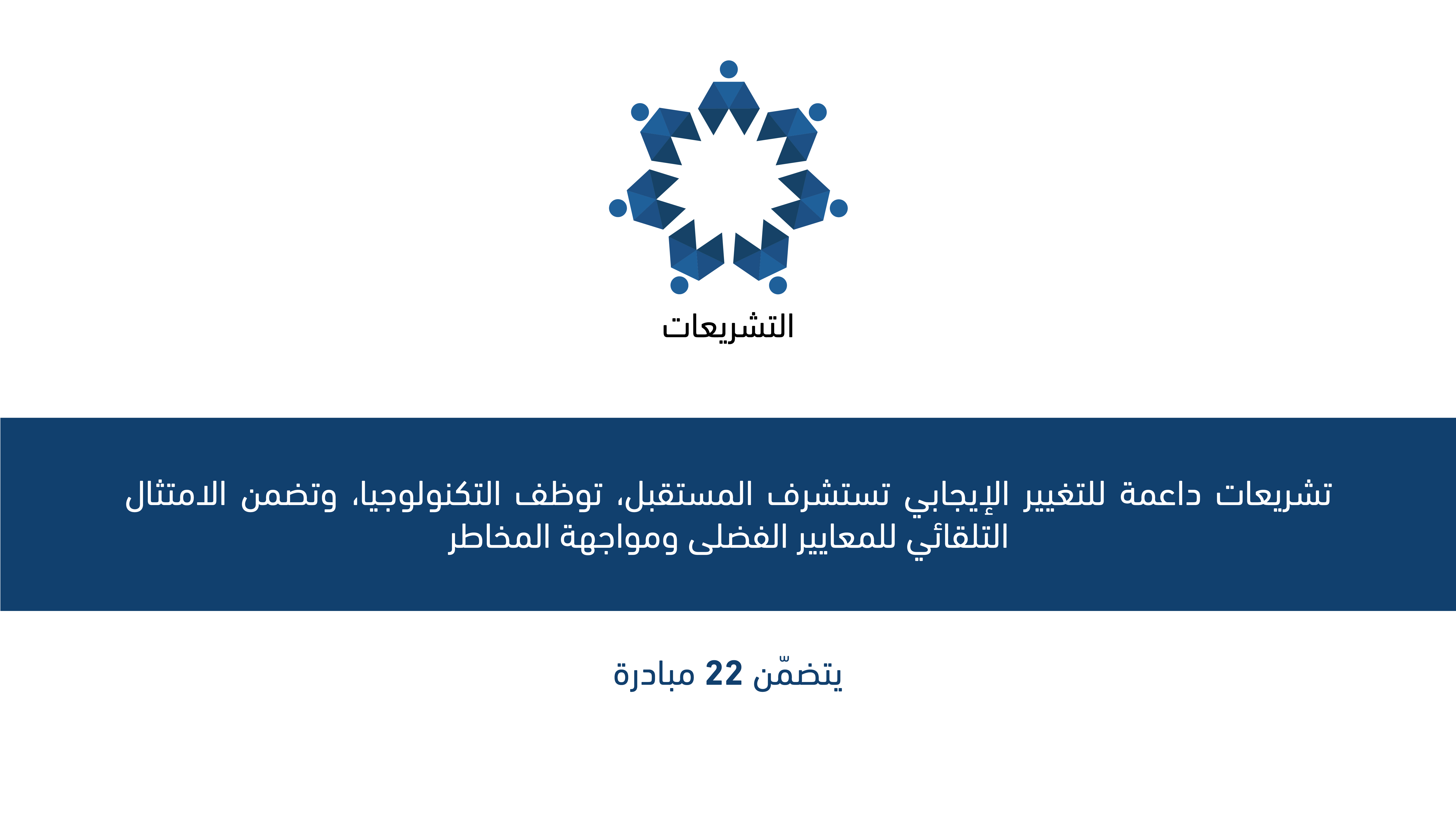 التشريعات

تشريعات داعمة للتغيير الإيجابي تستشرف المستقبل، توظف التكنولوجيا، وتضمن الامتثال التلقائي للمعايير الفضلى ومواجهة المخاطر

يتضمّن 22 مبادرة